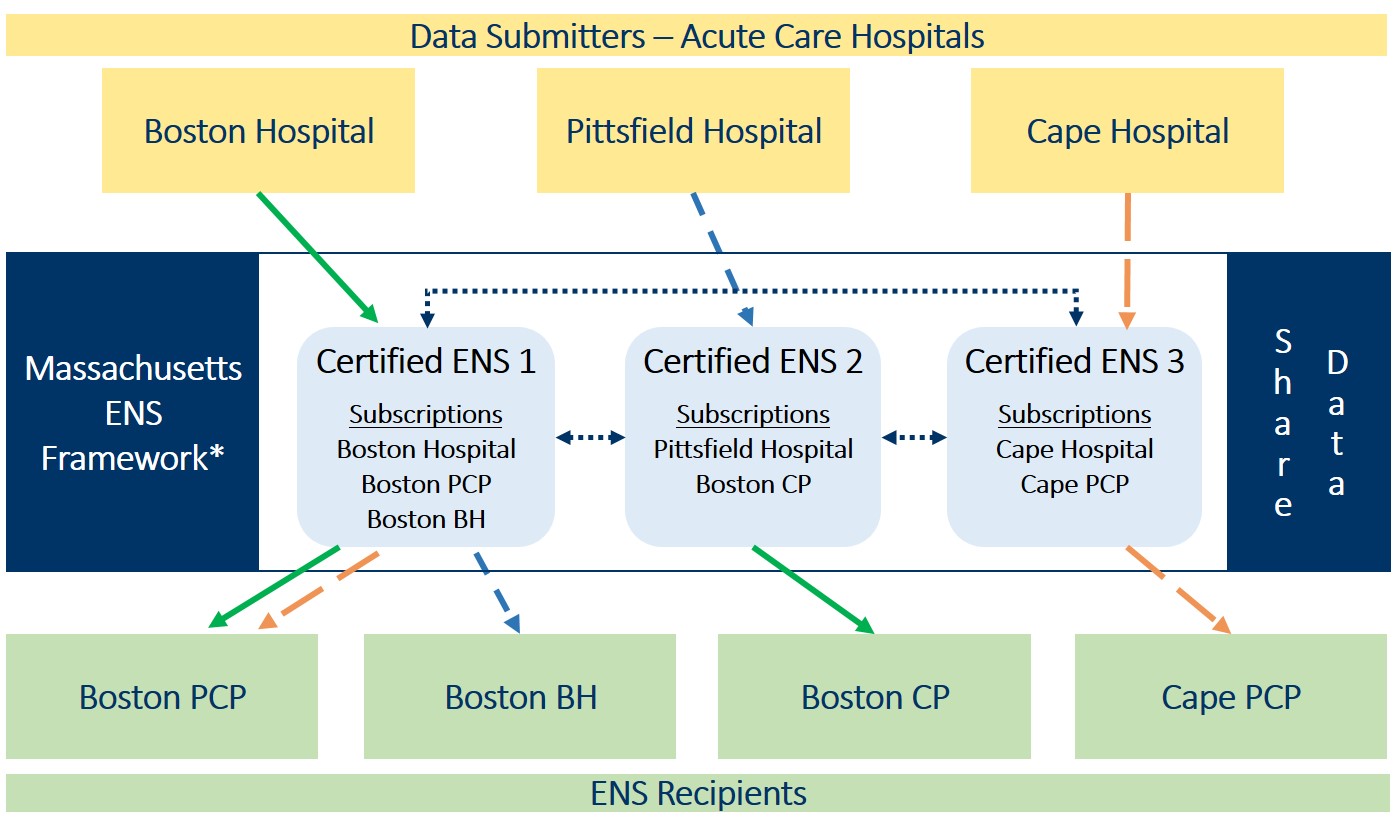 Data Submitters – Acute Care Hospitals

Boston Hospital

Pittsfield Hospital

Cape Hospital

Massachusetts ENS Framework*

Certified ENS 1

Subscriptions
Boston Hospital
Boston PCP
Boston BH

Certified ENS 2

Subscriptions
Pittsfield Hospital
Boston CP

Certified ENS 3

Subscriptions
Cape Hospital
Cape PCP

Share Data

Boston PCP

Boston BH

Boston CP

Cape PCP

ENS Recipients